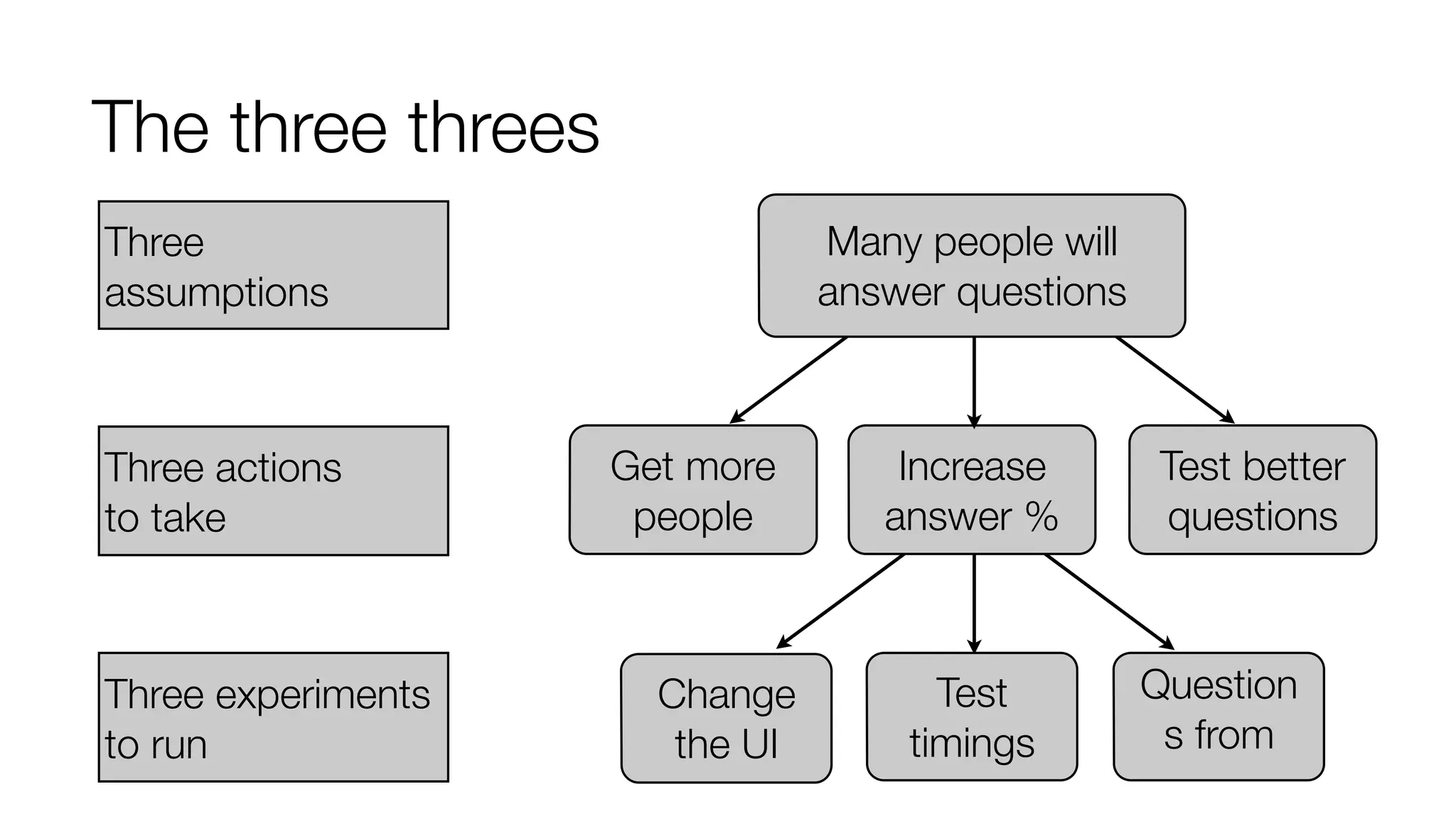 The three threes

Three assumptions

Three actions to take

Three experiments to run

Many people will answer questions

Get more people

Increase answer %

Test better questions

Change the UI

Test timings

Question s from